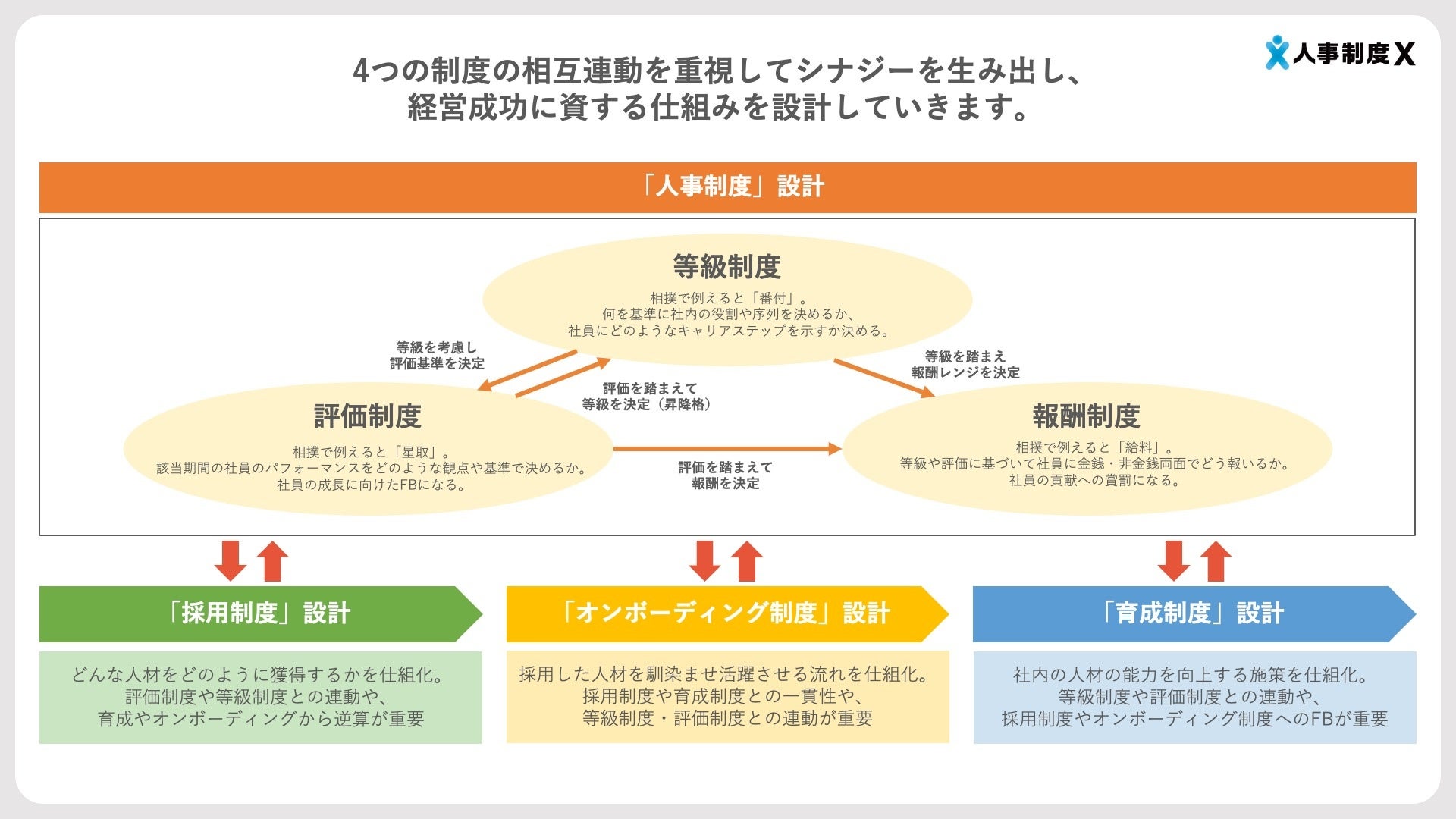 人事制度X

4つの制度の相互連動を重視してシナジーを生み出し、
経営成功に資する仕組みを設計していきます。

「人事制度」設計

等級制度
相撲で例えると「番付」。
何を基準に社内の役割や序列を決めるか、
社員にどのようなキャリアステップを示すか決める。

等級を考慮し
評価基準を決定

評価を踏まえて
等級を決定（昇降格）

等級を踏まえ
報酬レンジを決定

評価制度
相撲で例えると「星取」。
該当期間の社員のパフォーマンスをどのような観点や基準で決めるか。
社員の成長に向けたFBになる。

評価を踏まえて
報酬を決定

報酬制度
相撲で例えると「給料」。
等級や評価に基づいて社員に金銭・非金銭両面でどう報いるか。
社員の貢献への賞罰になる。

「採用制度」設計
どんな人材をどのように獲得するかを仕組化。
評価制度や等級制度との連動や、
育成やオンボーディングから逆算が重要

「オンボーディング制度」設計
採用した人材を馴染ませ活躍させる流れを仕組化。
採用制度や育成制度との一貫性や、
等級制度・評価制度との連動が重要

「育成制度」設計
社内の人材の能力を向上する施策を仕組化。
等級制度や評価制度との連動や、
採用制度やオンボーディング制度へのFBが重要